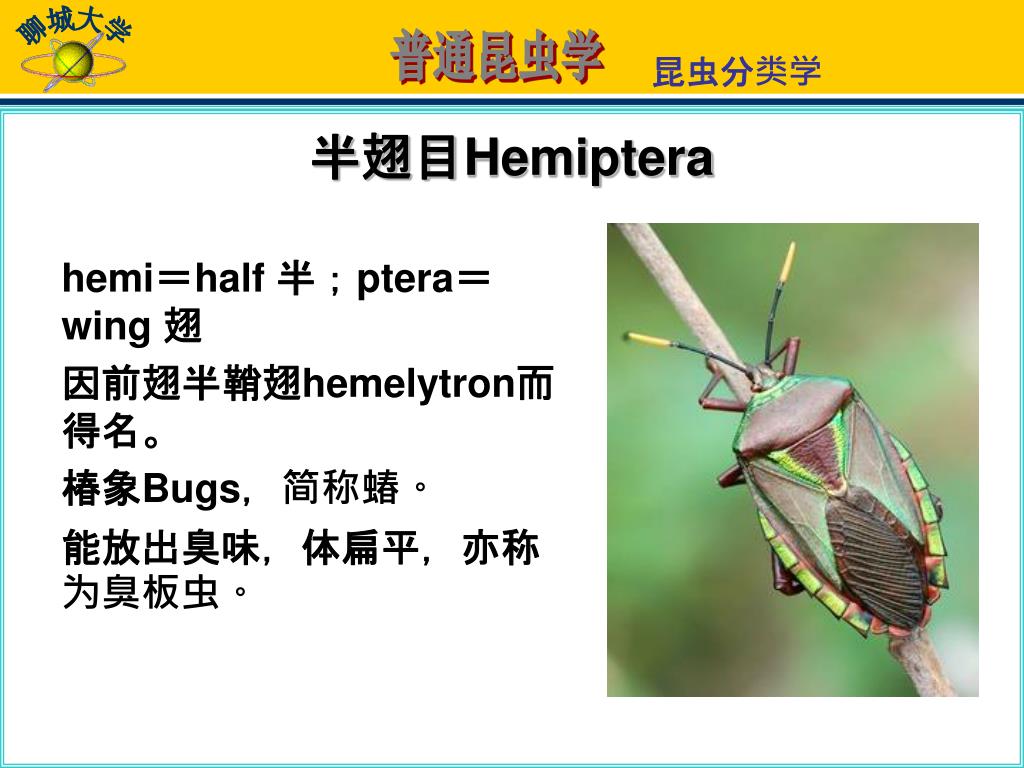 聊城大学

普通昆虫学 昆虫分类学

半翅目Hemiptera

hemi＝half 半；ptera＝wing 翅

因前翅半鞘翅hemelytron而得名。

椿象Bugs，简称蝽。

能放出臭味，体扁平，亦称为臭板虫。